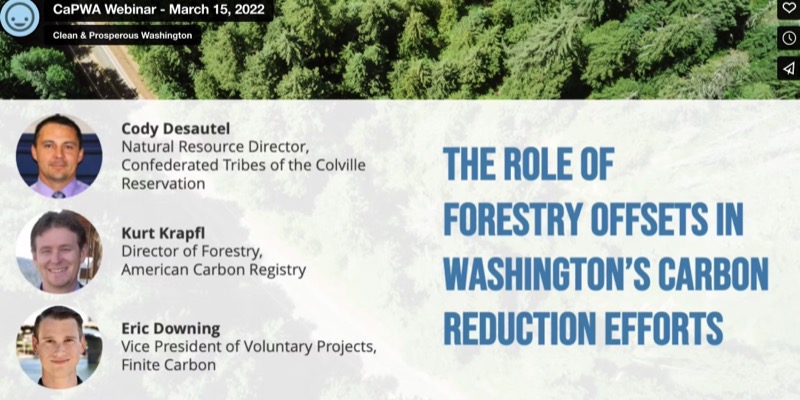 CaPWA Webinar - March 15, 2022
Clean & Prosperous Washington

Cody Desautel
Natural Resource Director, Confederated Tribes of the Colville Reservation

Kurt Krapfl
Director of Forestry, American Carbon Registry

Eric Downing
Vice President of Voluntary Projects, Finite Carbon

THE ROLE OF FORESTRY OFFSETS IN WASHINGTON'S CARBON REDUCTION EFFORTS